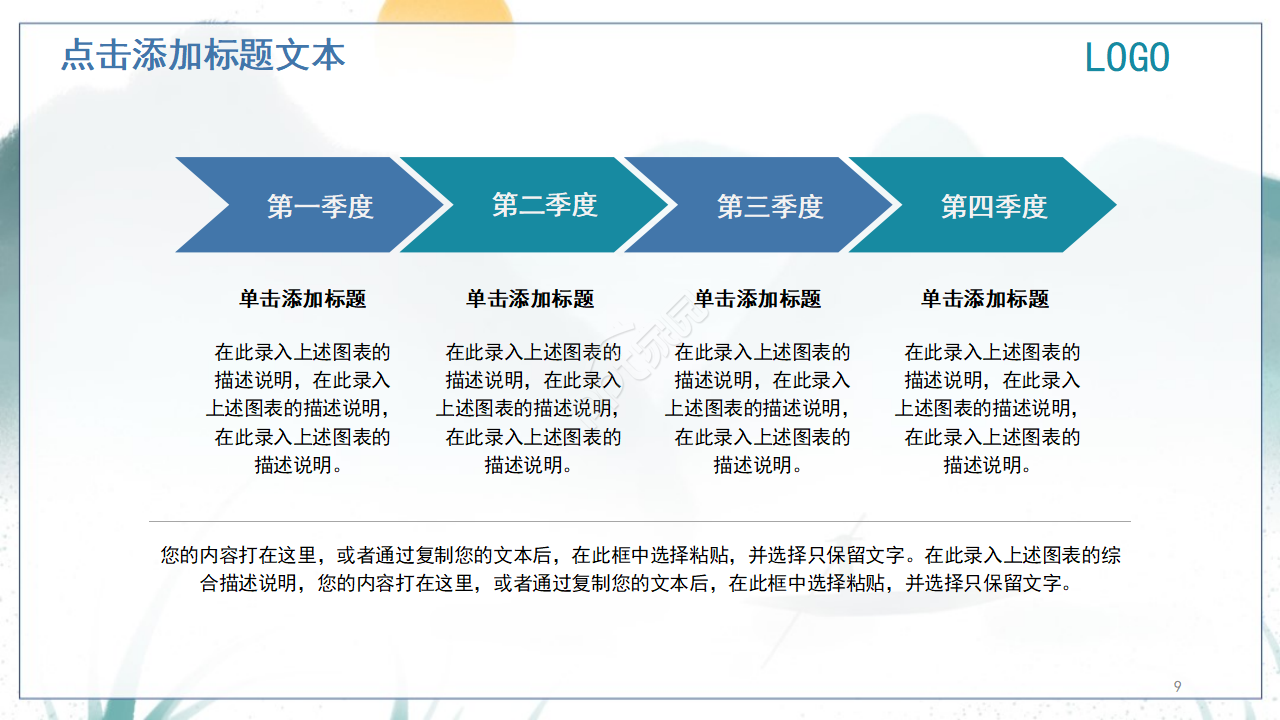 点击添加标题文本

LOGO

第一季度

第二季度

第三季度

第四季度

单击添加标题

在此录入上述图表的描述说明，在此录入上述图表的描述说明，在此录入上述图表的描述说明。

单击添加标题

在此录入上述图表的描述说明，在此录入上述图表的描述说明，在此录入上述图表的描述说明。

单击添加标题

在此录入上述图表的描述说明，在此录入上述图表的描述说明，在此录入上述图表的描述说明。

单击添加标题

在此录入上述图表的描述说明，在此录入上述图表的描述说明，在此录入上述图表的描述说明。

您的内容打在这里，或者通过复制您的文本后，在此框中选择粘贴，并选择只保留文字。在此录入上述图表的综合描述说明，您的内容打在这里，或者通过复制您的文本后，在此框中选择粘贴，并选择只保留文字。

9